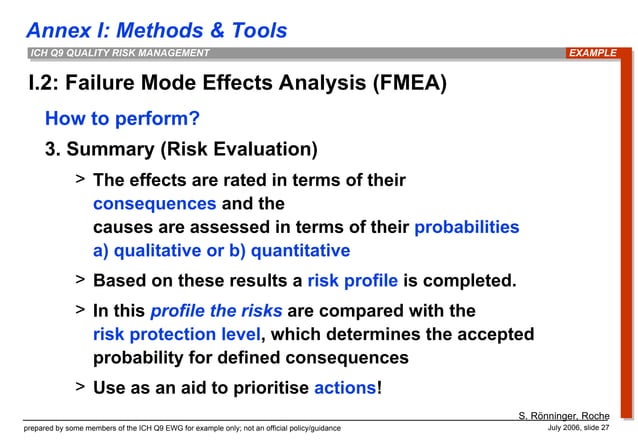 Annex I: Methods & Tools

ICH Q9 QUALITY RISK MANAGEMENT

EXAMPLE

I.2: Failure Mode Effects Analysis (FMEA)

How to perform?

3. Summary (Risk Evaluation)

> The effects are rated in terms of their consequences and the causes are assessed in terms of their probabilities a) qualitative or b) quantitative

> Based on these results a risk profile is completed.

> In this profile the risks are compared with the risk protection level, which determines the accepted probability for defined consequences

> Use as an aid to prioritise actions!

S. Rönninger, Roche

prepared by some members of the ICH Q9 EWG for example only; not an official policy/guidance

July 2006, slide 27